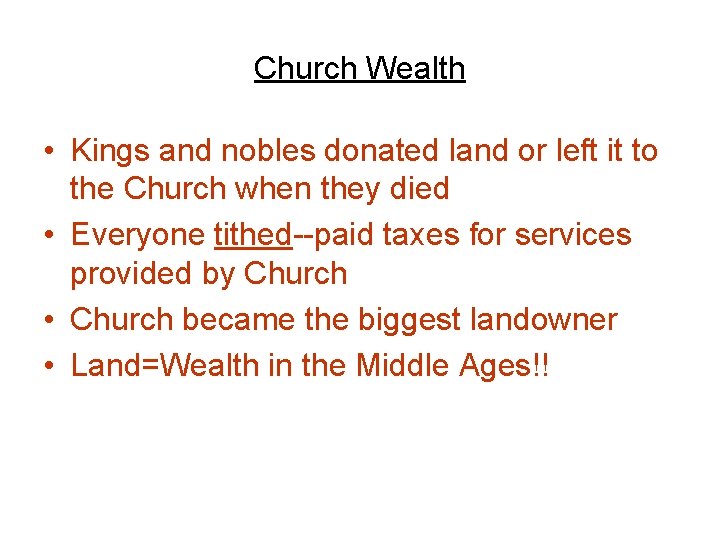 Church Wealth

• Kings and nobles donated land or left it to the Church when they died

• Everyone tithed--paid taxes for services provided by Church

• Church became the biggest landowner

• Land=Wealth in the Middle Ages!!